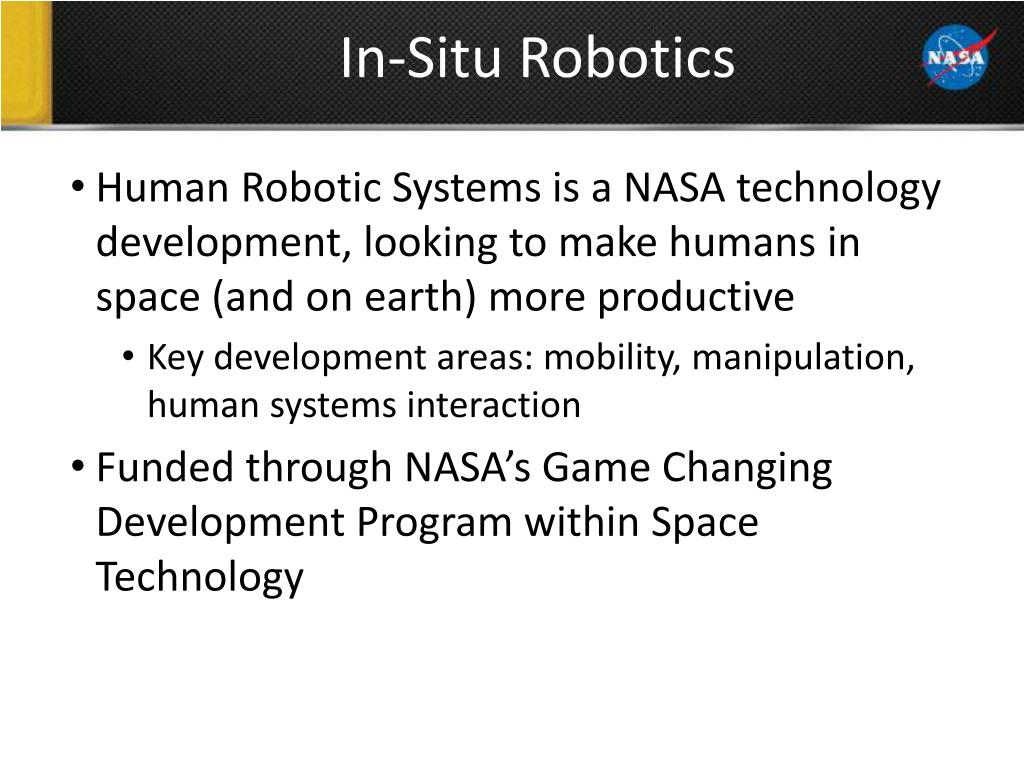 In-Situ Robotics

NASA

• Human Robotic Systems is a NASA technology development, looking to make humans in space (and on earth) more productive

  • Key development areas: mobility, manipulation, human systems interaction

• Funded through NASA's Game Changing Development Program within Space Technology